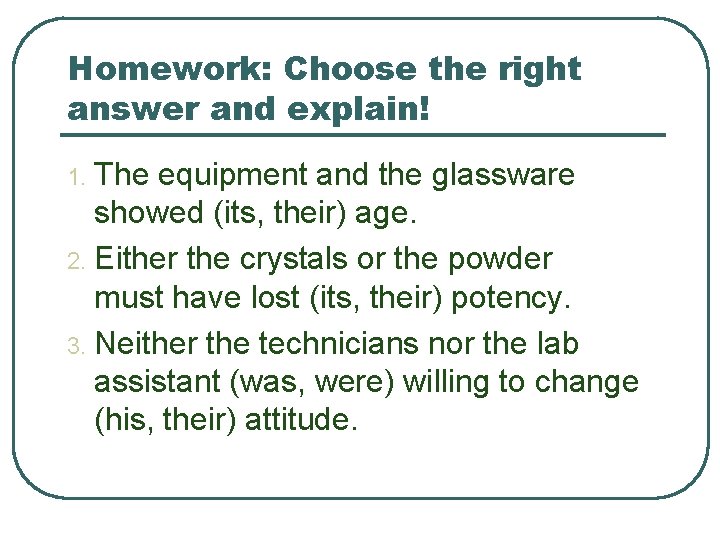 Homework: Choose the right answer and explain!

1. The equipment and the glassware showed (its, their) age.
2. Either the crystals or the powder must have lost (its, their) potency.
3. Neither the technicians nor the lab assistant (was, were) willing to change (his, their) attitude.